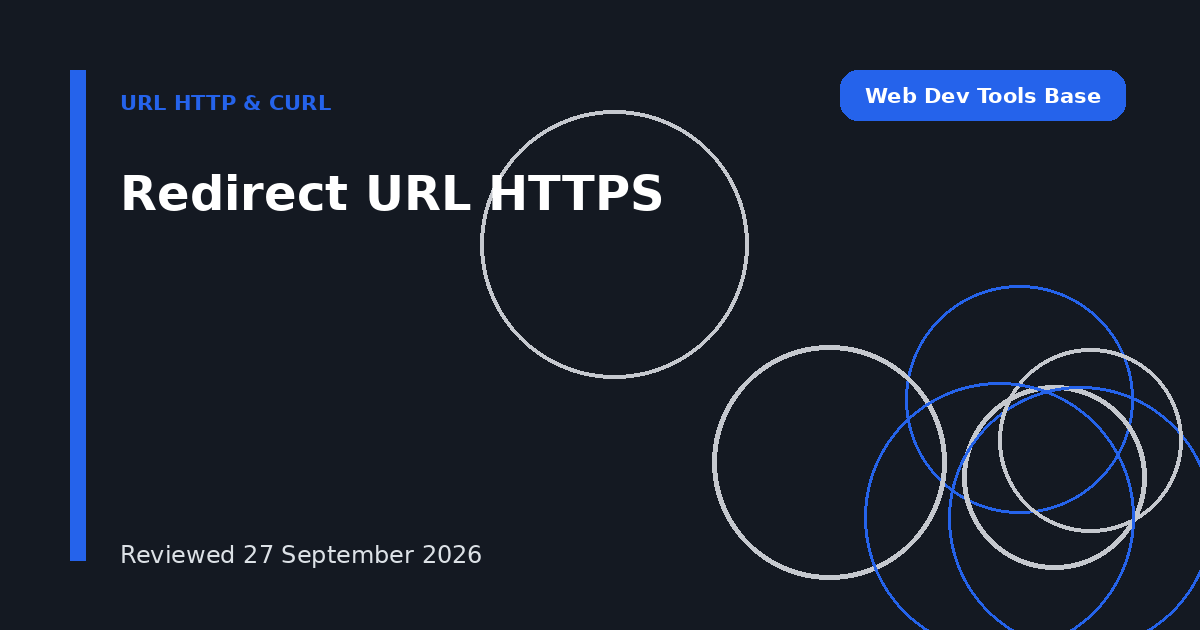 URL HTTP & CURL

Web Dev Tools Base

Redirect URL HTTPS

Reviewed 27 September 2026